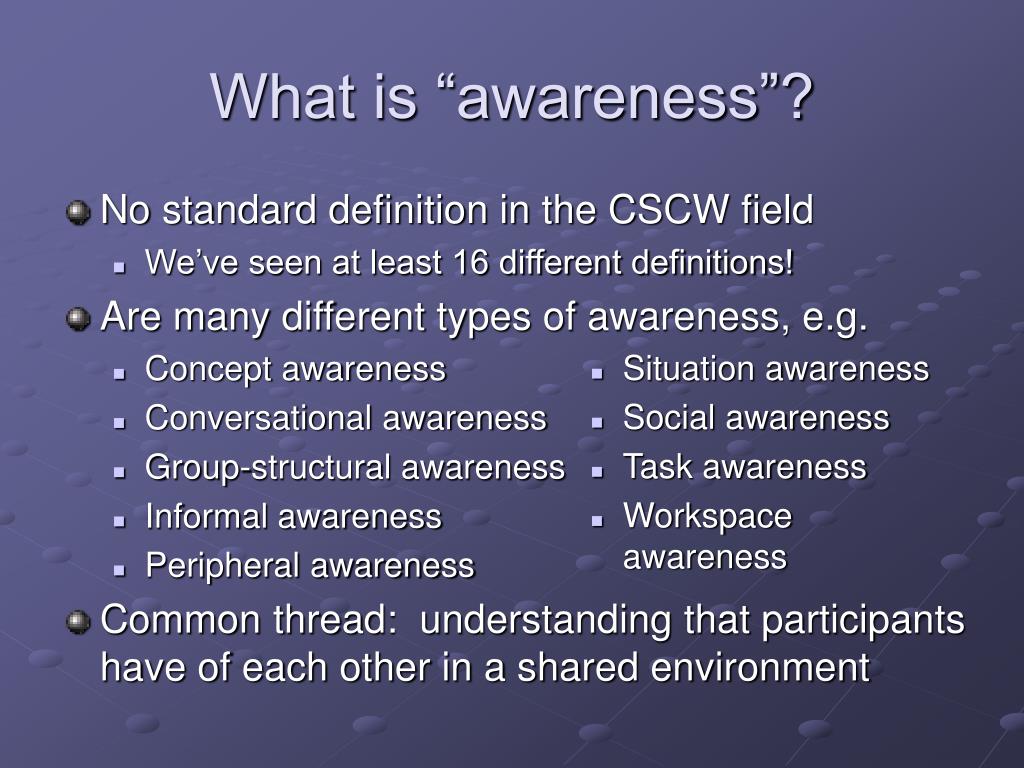 What is “awareness”?

No standard definition in the CSCW field

We’ve seen at least 16 different definitions!

Are many different types of awareness, e.g.

Concept awareness

Conversational awareness

Group-structural awareness

Informal awareness

Peripheral awareness

Situation awareness

Social awareness

Task awareness

Workspace awareness

Common thread: understanding that participants have of each other in a shared environment